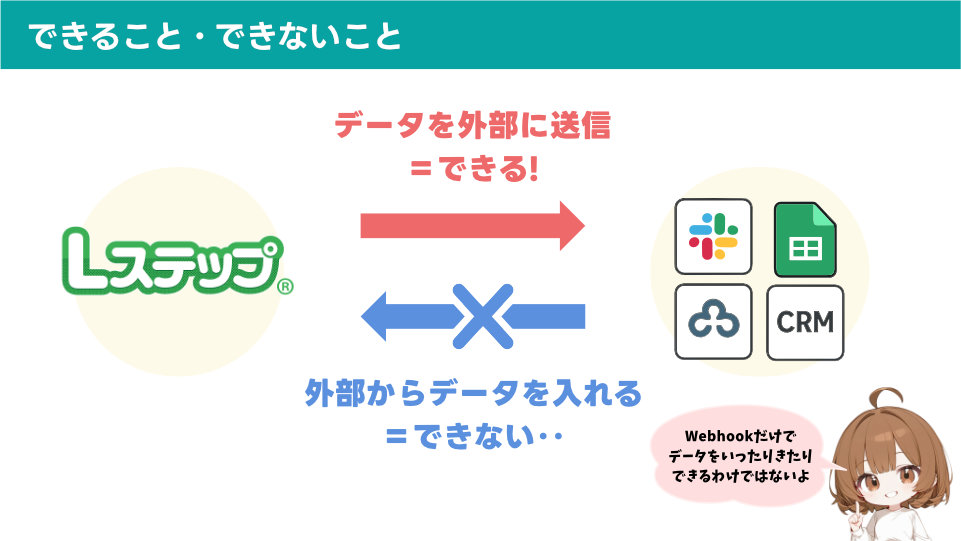 できること・できないこと

データを外部に送信
＝できる!

Lステップ®

CRM

外部からデータを入れる
＝できない‥

Webhookだけで
データをいったりきたり
できるわけではないよ